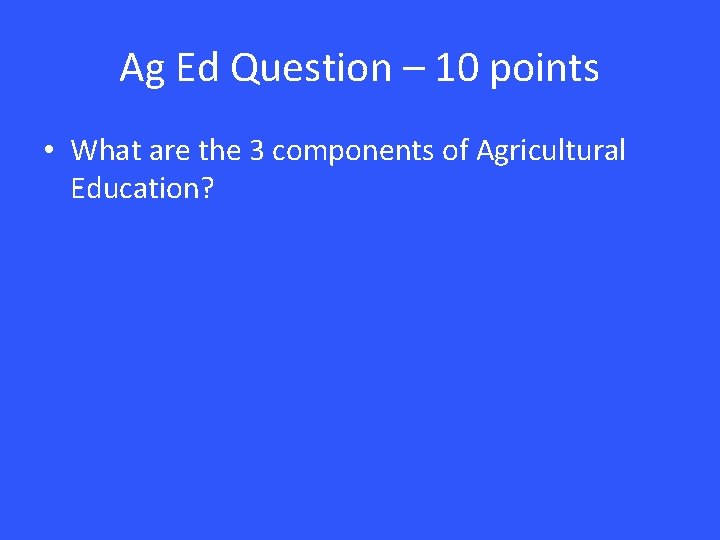 Ag Ed Question – 10 points

• What are the 3 components of Agricultural Education?